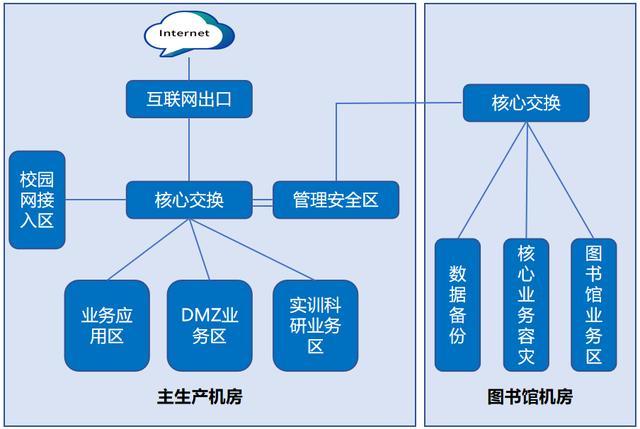 Internet

互联网出口

校园网接入区

核心交换

管理安全区

业务应用区

DMZ业务区

实训科研业务区

主生产机房

核心交换

数据备份

核心业务容灾

图书馆业务区

图书馆机房